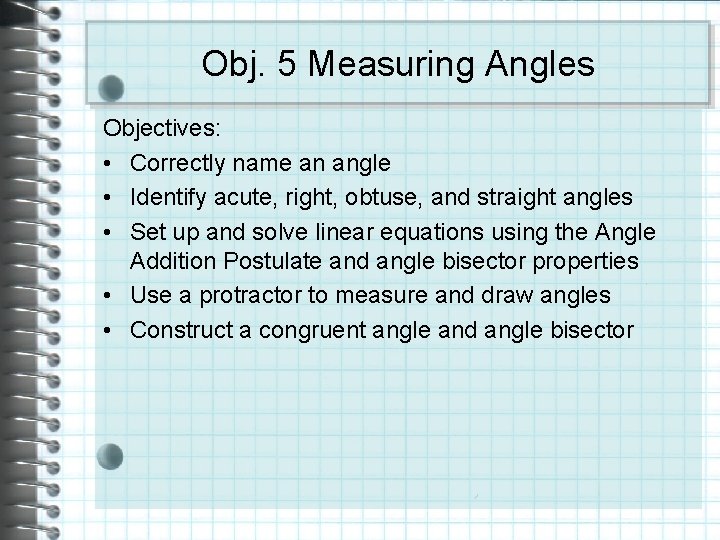 Obj. 5 Measuring Angles

Objectives:
• Correctly name an angle
• Identify acute, right, obtuse, and straight angles
• Set up and solve linear equations using the Angle Addition Postulate and angle bisector properties
• Use a protractor to measure and draw angles
• Construct a congruent angle and angle bisector